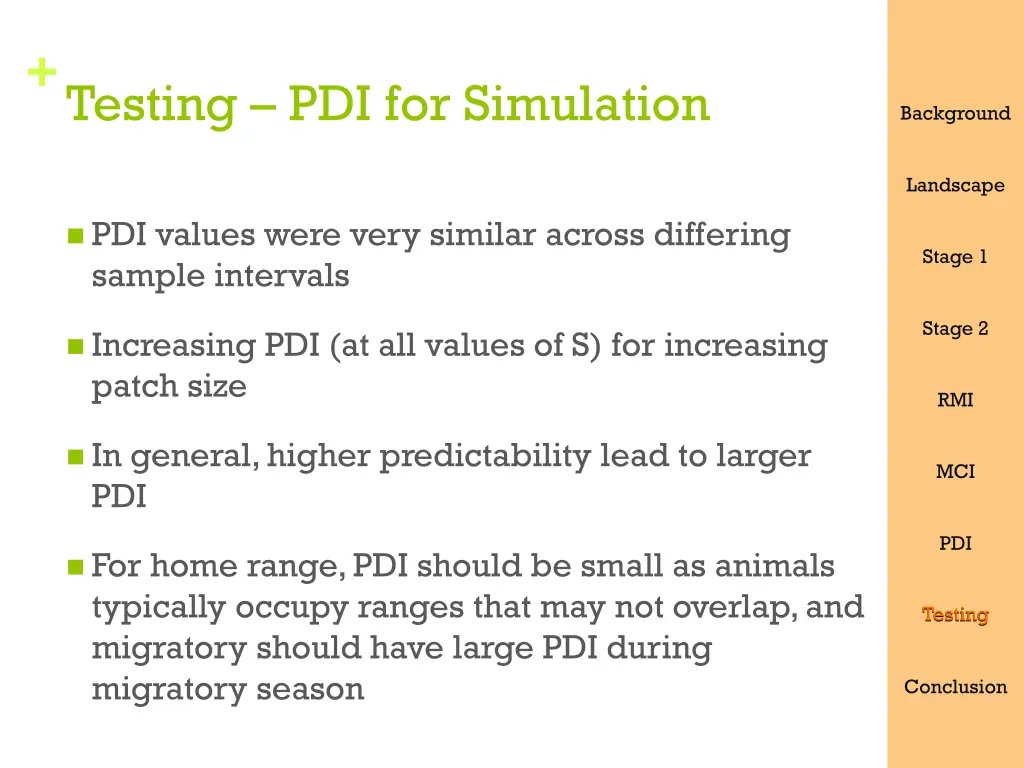 +
Testing – PDI for Simulation

PDI values were very similar across differing sample intervals

Increasing PDI (at all values of S) for increasing patch size

In general, higher predictability lead to larger PDI

For home range, PDI should be small as animals typically occupy ranges that may not overlap, and migratory should have large PDI during migratory season

Background

Landscape

Stage 1

Stage 2

RMI

MCI

PDI

Testing

Conclusion